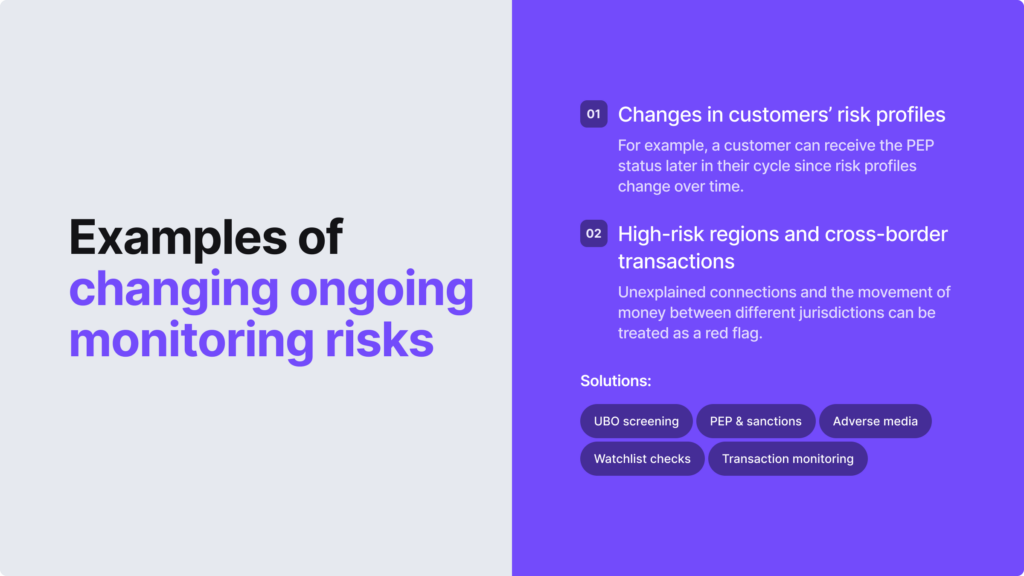 Examples of changing ongoing monitoring risks

01 Changes in customers' risk profiles

For example, a customer can receive the PEP status later in their cycle since risk profiles change over time.

02 High-risk regions and cross-border transactions

Unexplained connections and the movement of money between different jurisdictions can be treated as a red flag.

Solutions:

UBO screening
PEP & sanctions
Adverse media
Watchlist checks
Transaction monitoring